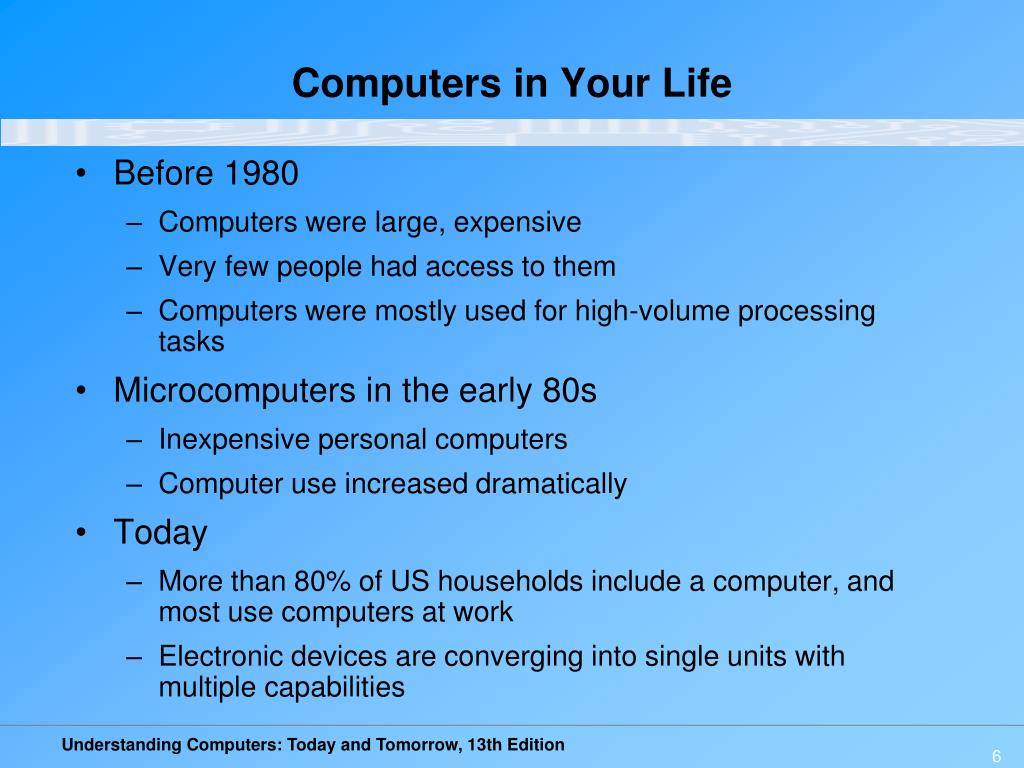 Computers in Your Life

• Before 1980
– Computers were large, expensive
– Very few people had access to them
– Computers were mostly used for high-volume processing tasks
• Microcomputers in the early 80s
– Inexpensive personal computers
– Computer use increased dramatically
• Today
– More than 80% of US households include a computer, and most use computers at work
– Electronic devices are converging into single units with multiple capabilities

Understanding Computers: Today and Tomorrow, 13th Edition

6